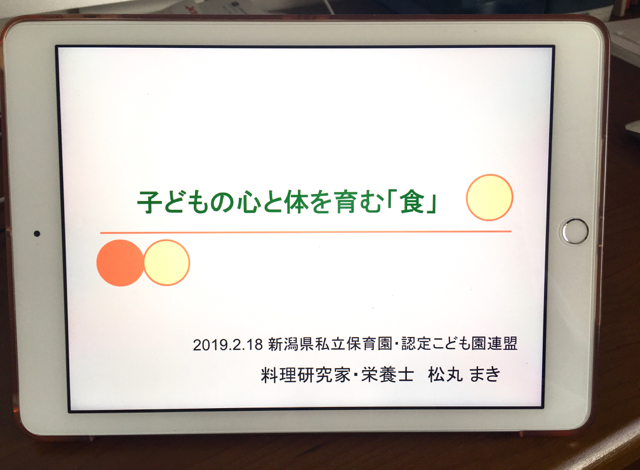 子どもの心と体を育む「食」

2019.2.18 新潟県私立保育園・認定こども園連盟

料理研究家・栄養士　松丸 まき